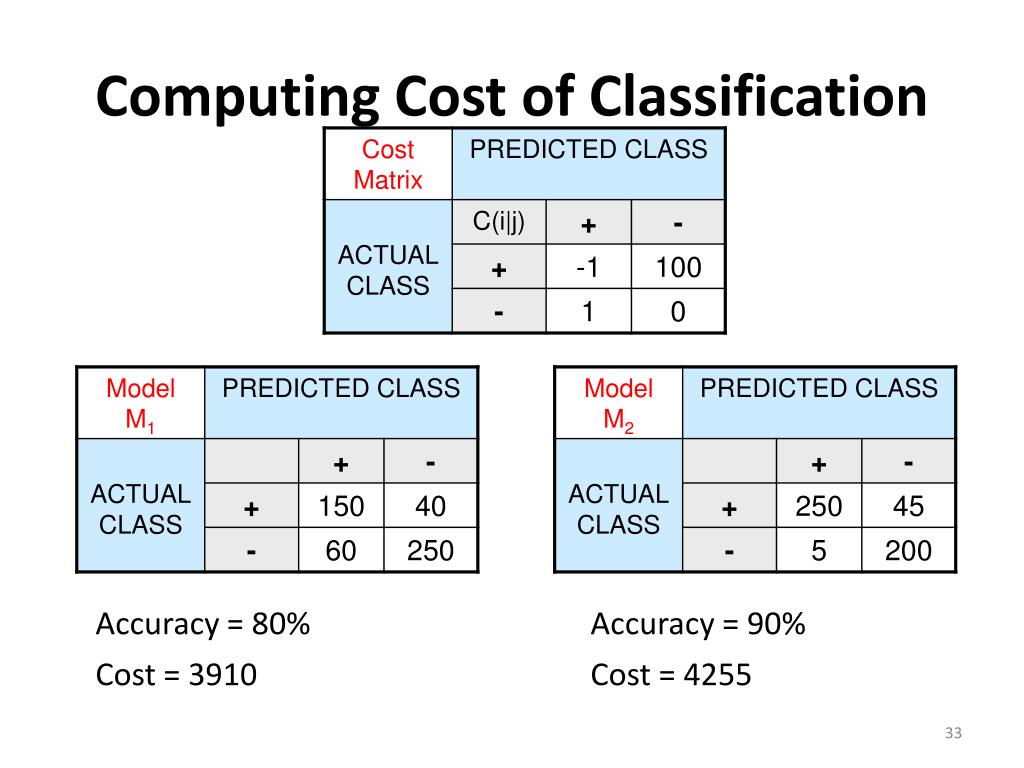 Computing Cost of Classification

| Cost Matrix | PREDICTED CLASS | | |
|---|---|---|---|
| ACTUAL CLASS | C(i\|j) | + | - |
| | + | -1 | 100 |
| | - | 1 | 0 |

| Model $M_1$ | PREDICTED CLASS | | |
|---|---|---|---|
| ACTUAL CLASS | | + | - |
| | + | 150 | 40 |
| | - | 60 | 250 |

Accuracy = 80%

Cost = 3910

| Model $M_2$ | PREDICTED CLASS | | |
|---|---|---|---|
| ACTUAL CLASS | | + | - |
| | + | 250 | 45 |
| | - | 5 | 200 |

Accuracy = 90%

Cost = 4255

33